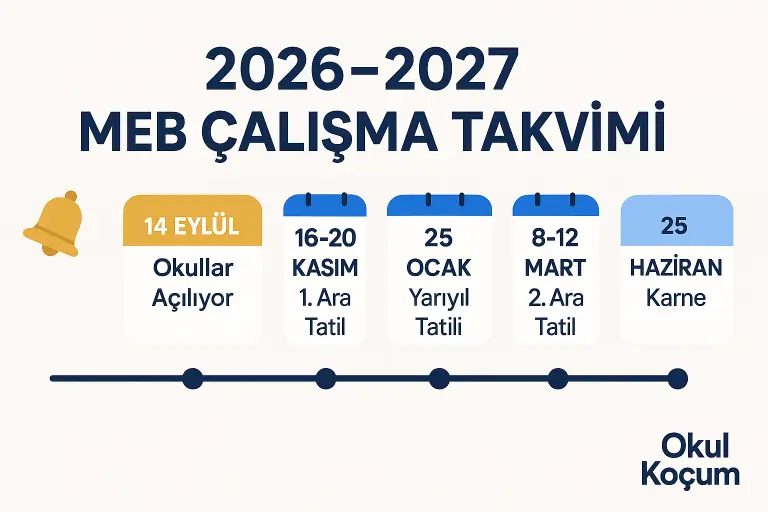 2026–2027
MEB ÇALIŞMA TAKVİMİ

14 EYLÜL
Okullar Açılıyor

16-20
KASIM
1. Ara Tatil

25
OCAK
Yarıyıl Tatili

8-12
MART
2. Ara Tatil

25
HAZİRAN
Karne

Okul Koçum